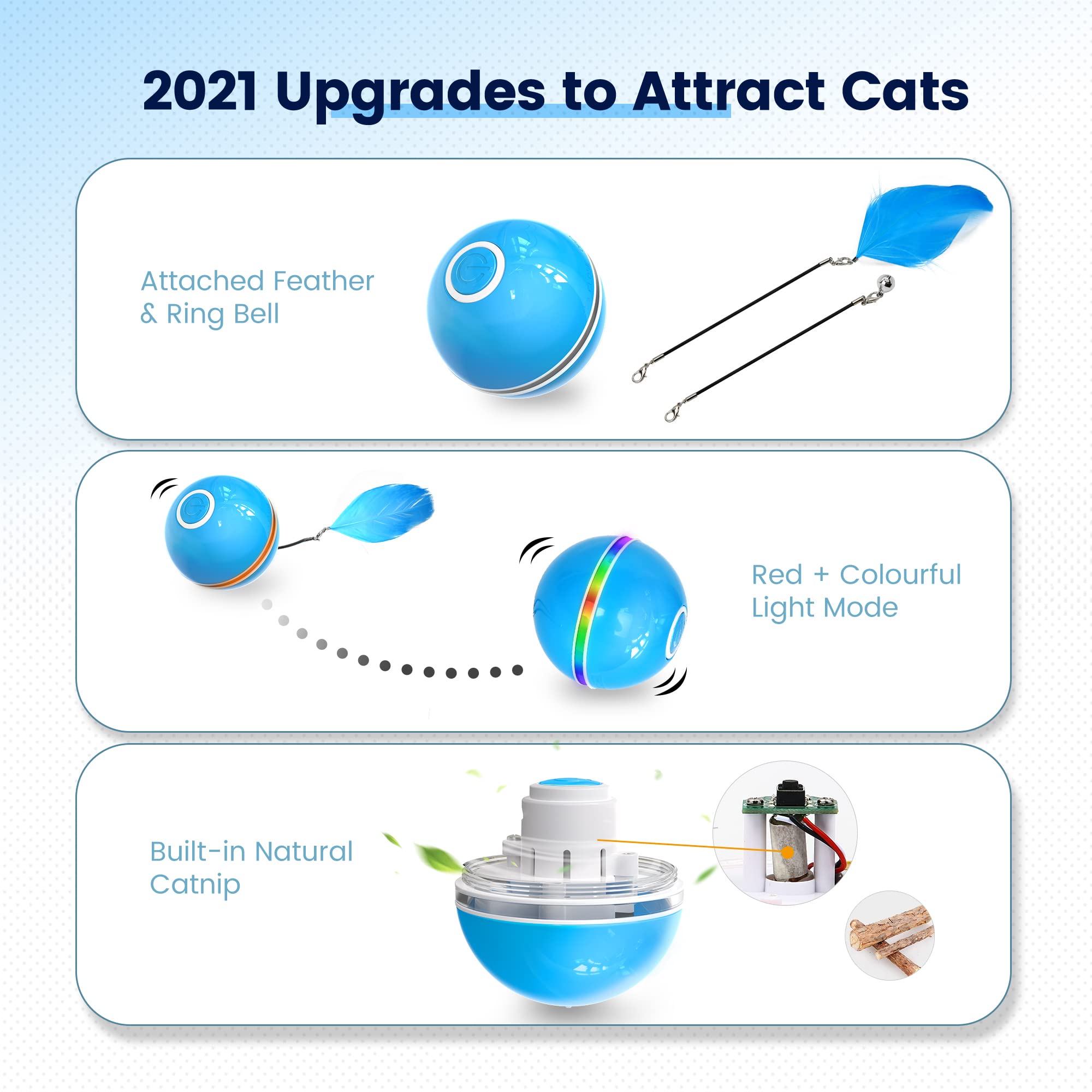 2021 Upgrades to Attract Cats

Attached Feather & Ring Bell

Red + Colourful Light Mode

Built-in Natural Catnip